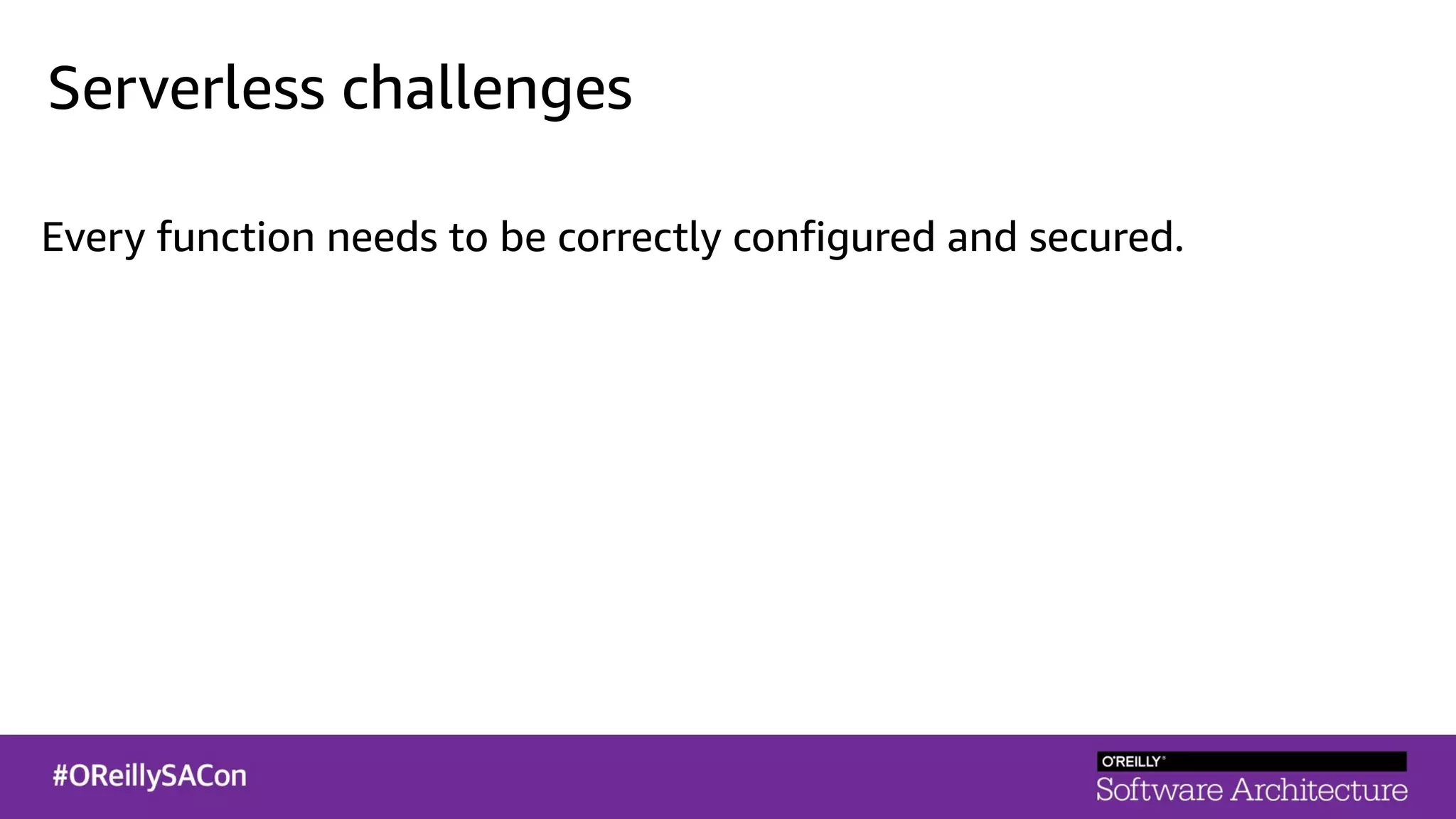 Serverless challenges

Every function needs to be correctly configured and secured.

#OReillySACon

O'REILLY®
Software Architecture